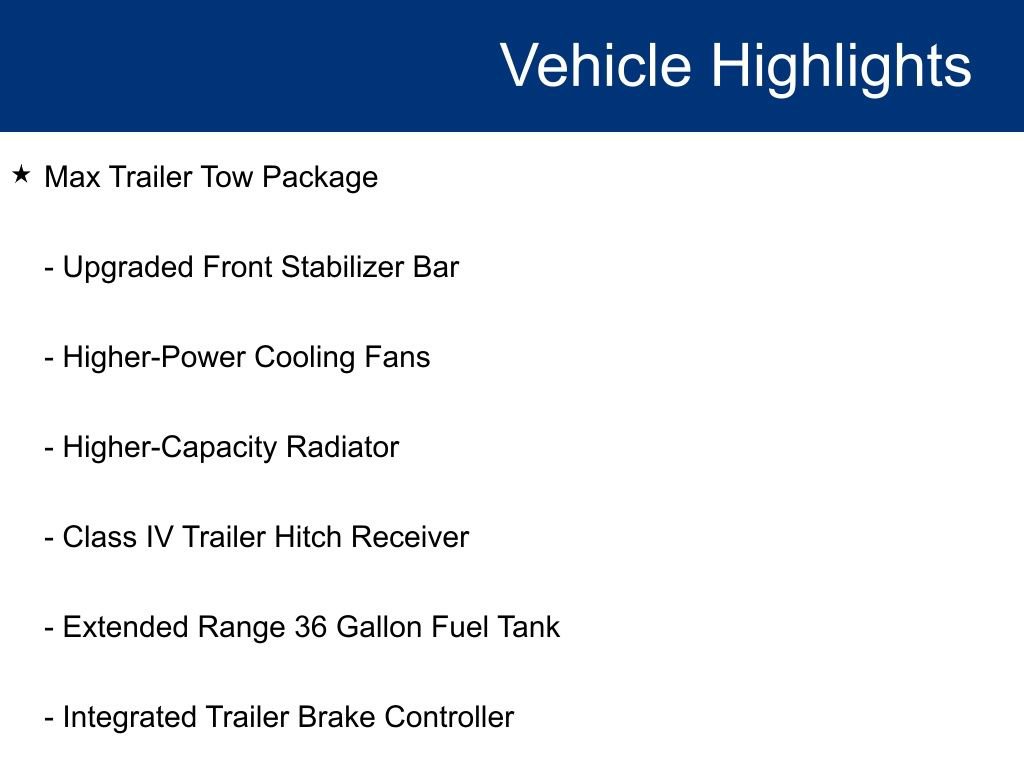 Vehicle Highlights

★ Max Trailer Tow Package

- Upgraded Front Stabilizer Bar

- Higher-Power Cooling Fans

- Higher-Capacity Radiator

- Class IV Trailer Hitch Receiver

- Extended Range 36 Gallon Fuel Tank

- Integrated Trailer Brake Controller